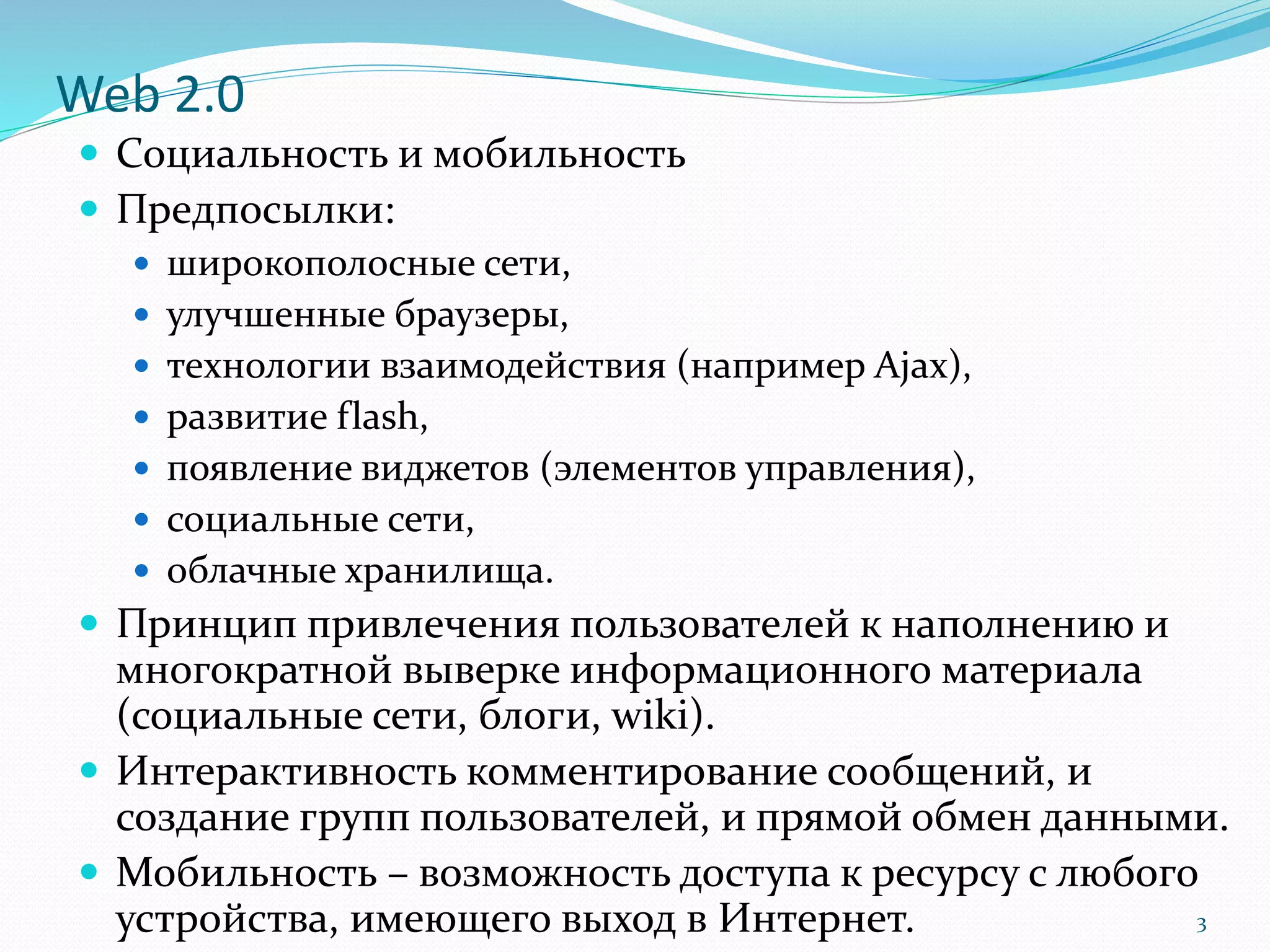 Web 2.0

- Социальность и мобильность
- Предпосылки:
  - широкополосные сети,
  - улучшенные браузеры,
  - технологии взаимодействия (например Ajax),
  - развитие flash,
  - появление виджетов (элементов управления),
  - социальные сети,
  - облачные хранилища.
- Принцип привлечения пользователей к наполнению и многократной выверке информационного материала (социальные сети, блоги, wiki).
- Интерактивность комментирование сообщений, и создание групп пользователей, и прямой обмен данными.
- Мобильность – возможность доступа к ресурсу с любого устройства, имеющего выход в Интернет.

3